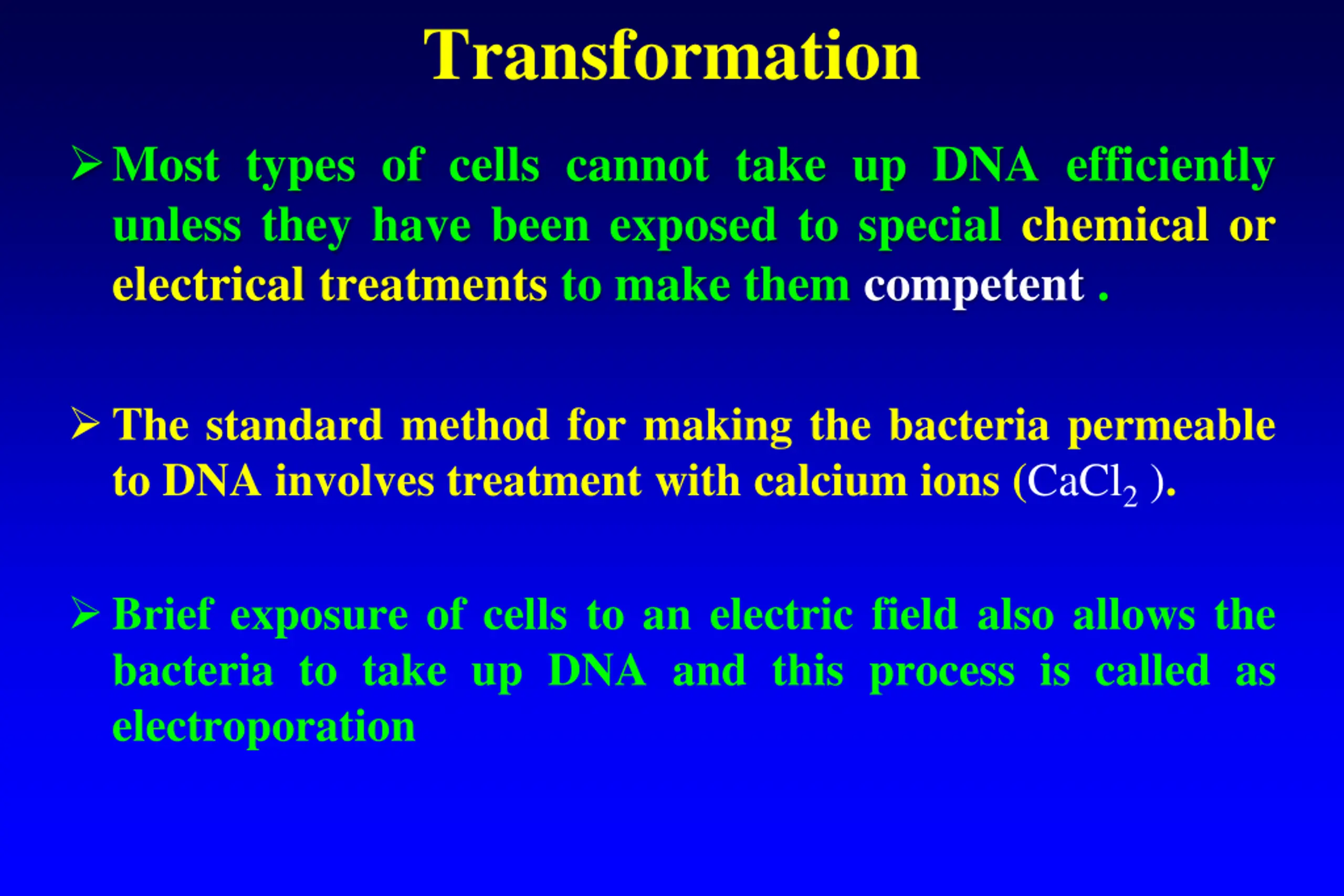 Transformation

➢ Most types of cells cannot take up DNA efficiently unless they have been exposed to special chemical or electrical treatments to make them competent .

➢ The standard method for making the bacteria permeable to DNA involves treatment with calcium ions ($CaCl_2$ ).

➢ Brief exposure of cells to an electric field also allows the bacteria to take up DNA and this process is called as electroporation